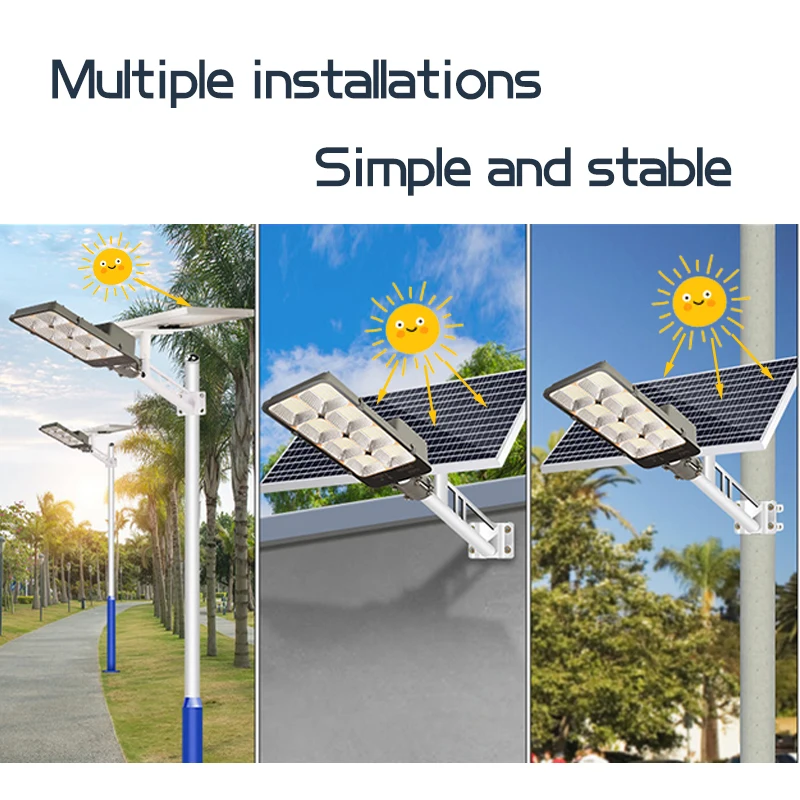 Multiple installations

Simple and stable